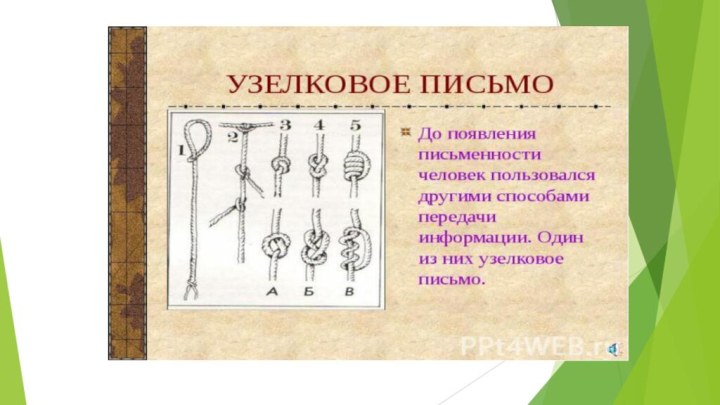 УЗЕЛКОВОЕ ПИСЬМО

1 2 3 4 5

А Б В

До появления письменности человек пользовался другими способами передачи информации. Один из них узелковое письмо.

PPt4WEB.ru